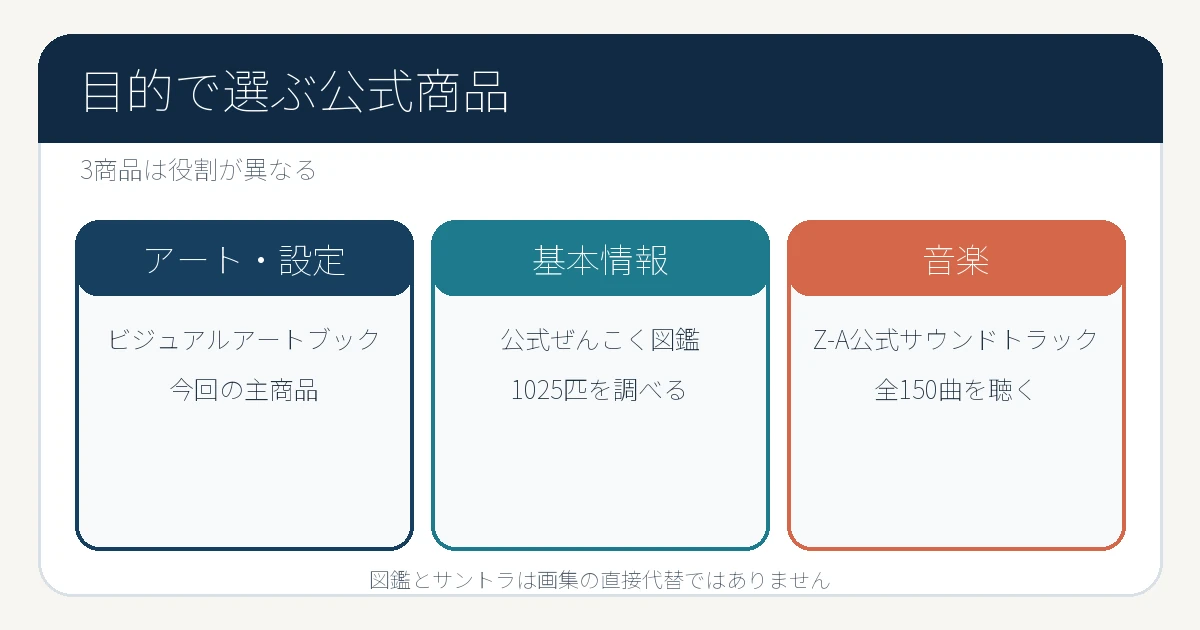 目的で選ぶ公式商品

3商品は役割が異なる

アート・設定

ビジュアルアートブック

今回の主商品

基本情報

公式ぜんこく図鑑

1025匹を調べる

音楽

Z-A公式サウンドトラック

全150曲を聴く

図鑑とサントラは画集の直接代替ではありません